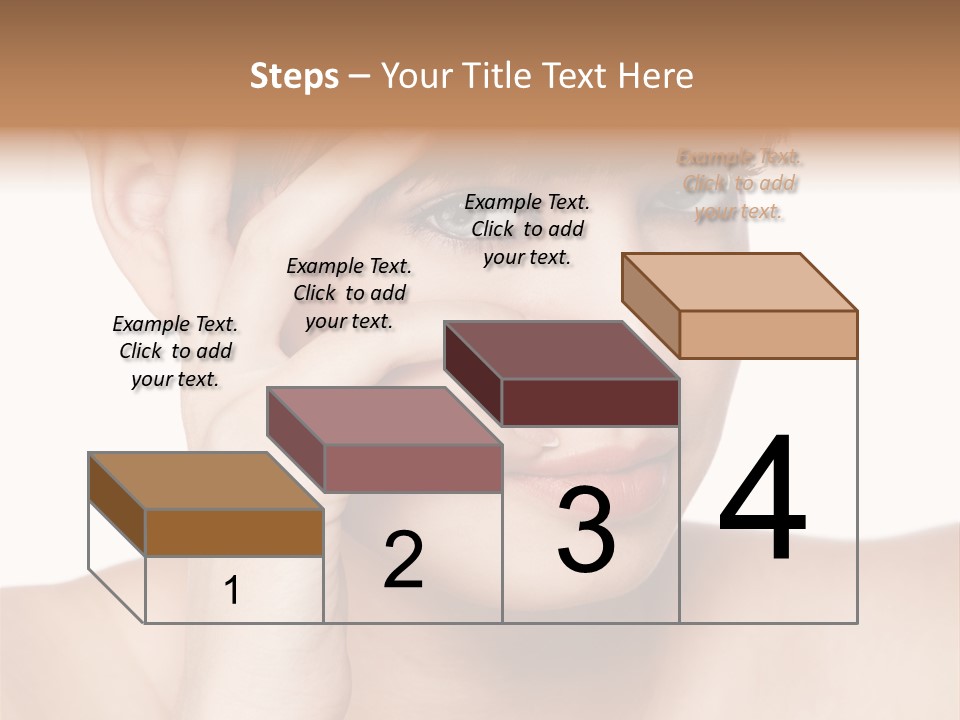 Steps – Your Title Text Here

Example Text. Click to add your text.

Example Text. Click to add your text.

Example Text. Click to add your text.

Example Text. Click to add your text.

1

2

3

4